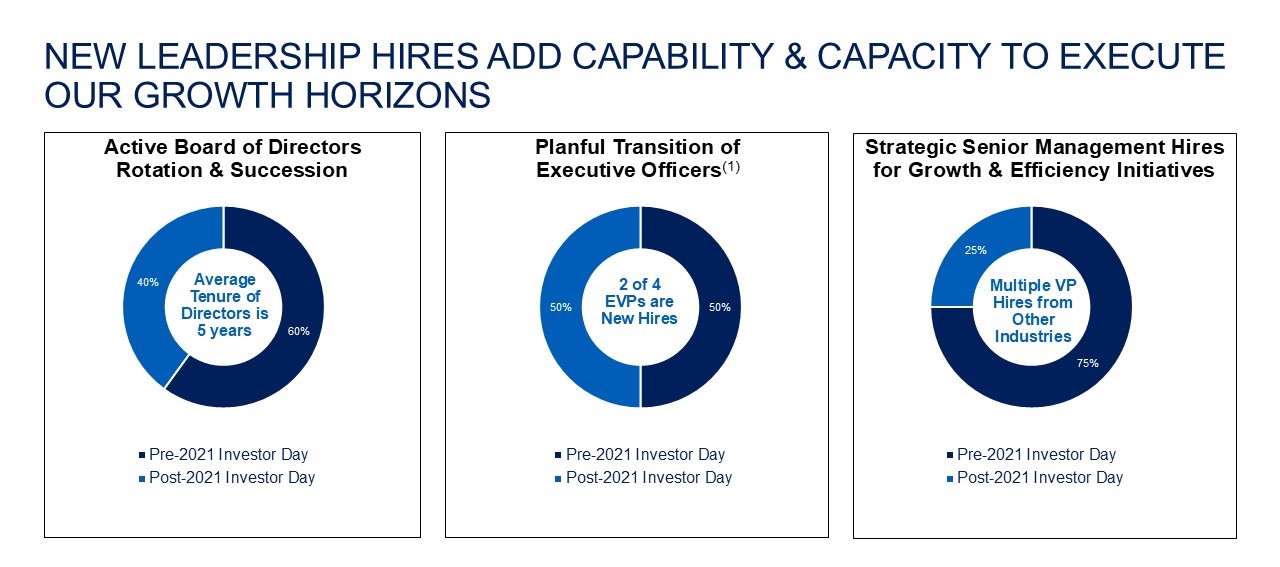 NEW LEADERSHIP HIRES ADD CAPABILITY & CAPACITY TO EXECUTE OUR GROWTH HORIZONS

Active Board of Directors Rotation & Succession

40%

Average Tenure of Directors is 5 years

60%

Pre-2021 Investor Day
Post-2021 Investor Day

Planful Transition of Executive Officers$^{(1)}$

50%

2 of 4 EVPs are New Hires

50%

Pre-2021 Investor Day
Post-2021 Investor Day

Strategic Senior Management Hires for Growth & Efficiency Initiatives

25%

Multiple VP Hires from Other Industries

75%

Pre-2021 Investor Day
Post-2021 Investor Day